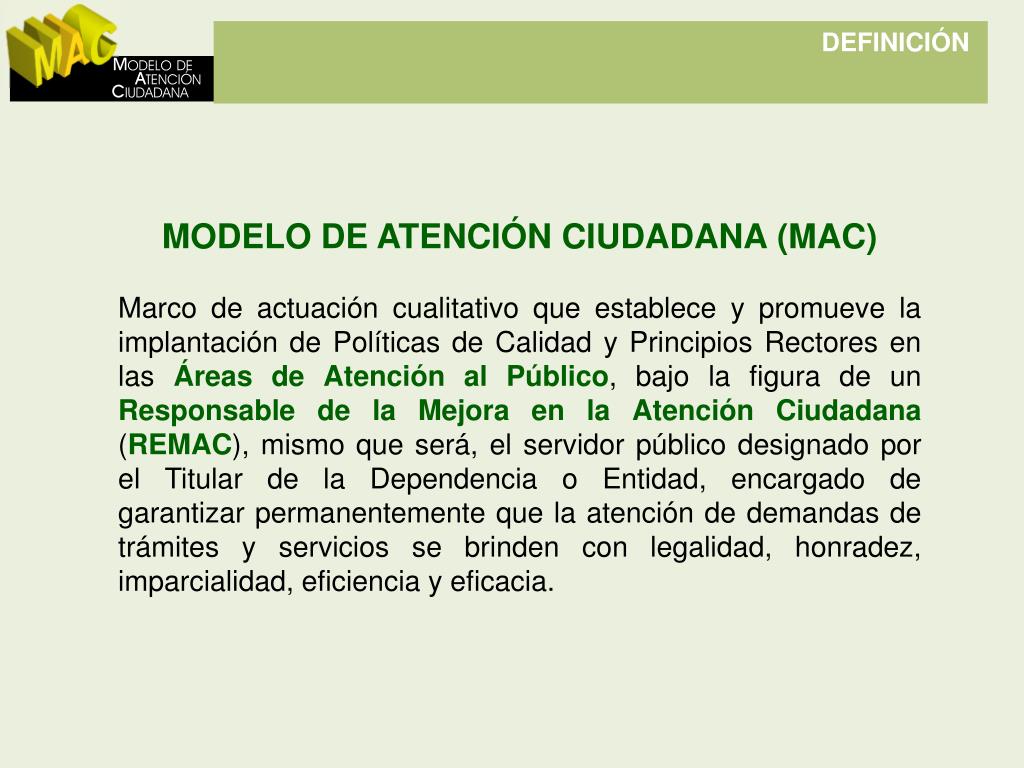 MAC
MODELO DE ATENCIÓN CIUDADANA

DEFINICIÓN

MODELO DE ATENCIÓN CIUDADANA (MAC)

Marco de actuación cualitativo que establece y promueve la implantación de Políticas de Calidad y Principios Rectores en las Áreas de Atención al Público, bajo la figura de un Responsable de la Mejora en la Atención Ciudadana (REMAC), mismo que será, el servidor público designado por el Titular de la Dependencia o Entidad, encargado de garantizar permanentemente que la atención de demandas de trámites y servicios se brinden con legalidad, honradez, imparcialidad, eficiencia y eficacia.